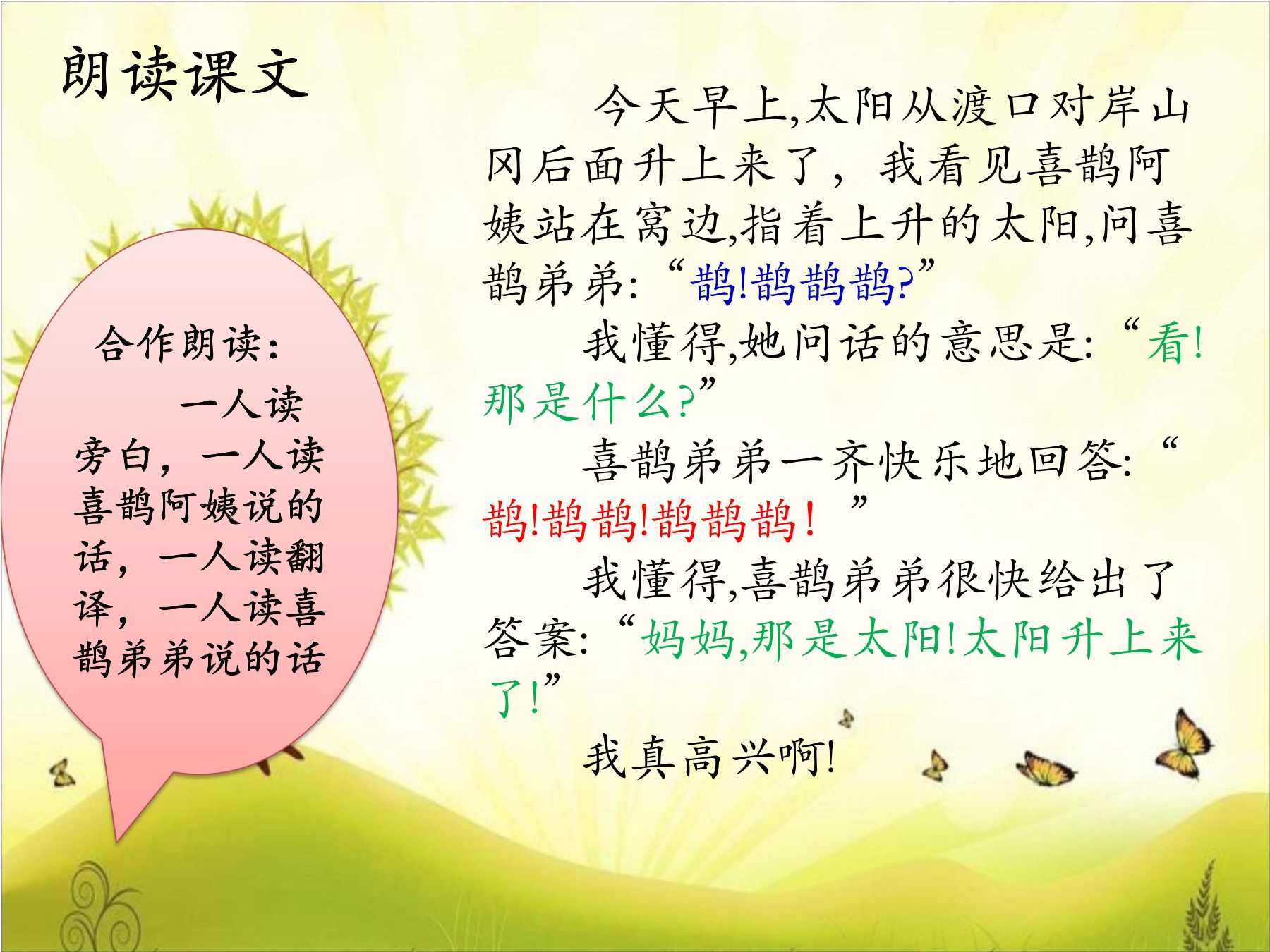 朗读课文

合作朗读：

一人读旁白，一人读喜鹊阿姨说的话，一人读翻译，一人读喜鹊弟弟说的话

今天早上,太阳从渡口对岸山冈后面升上来了，我看见喜鹊阿姨站在窝边,指着上升的太阳,问喜鹊弟弟:“鹊!鹊鹊鹊?”

我懂得,她问话的意思是:“看!那是什么?”

喜鹊弟弟一齐快乐地回答:“鹊!鹊鹊!鹊鹊鹊！”

我懂得,喜鹊弟弟很快给出了答案:“妈妈,那是太阳!太阳升上来了!”

我真高兴啊!